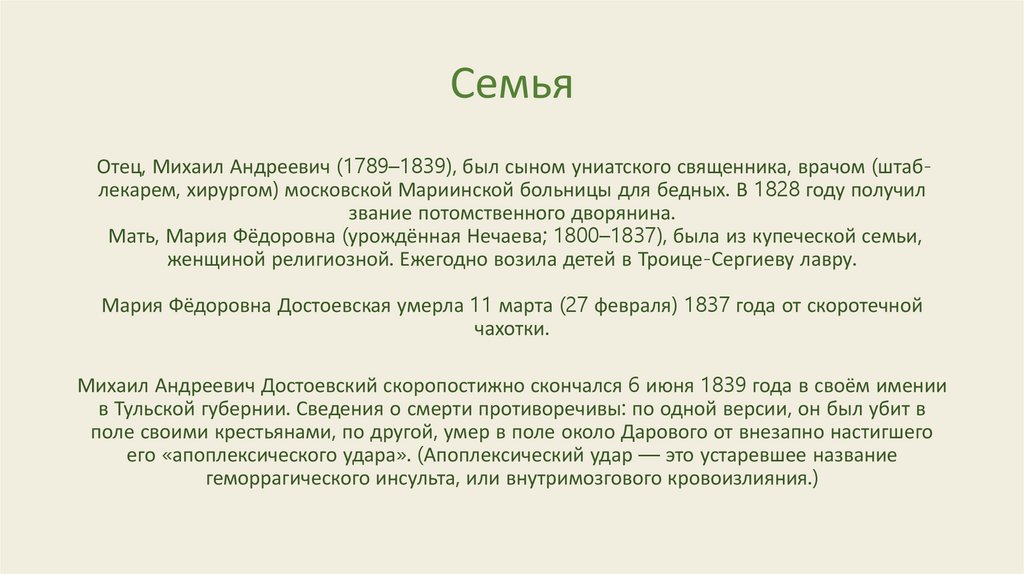 Семья

Отец, Михаил Андреевич (1789–1839), был сыном униатского священника, врачом (штаб-лекарем, хирургом) московской Мариинской больницы для бедных. В 1828 году получил звание потомственного дворянина.
Мать, Мария Фёдоровна (урождённая Нечаева; 1800–1837), была из купеческой семьи, женщиной религиозной. Ежегодно возила детей в Троице-Сергиеву лавру.

Мария Фёдоровна Достоевская умерла 11 марта (27 февраля) 1837 года от скоротечной чахотки.

Михаил Андреевич Достоевский скоропостижно скончался 6 июня 1839 года в своём имении в Тульской губернии. Сведения о смерти противоречивы: по одной версии, он был убит в поле своими крестьянами, по другой, умер в поле около Дарового от внезапно настигшего его «апоплексического удара». (Апоплексический удар — это устаревшее название геморрагического инсульта, или внутримозгового кровоизлияния.)